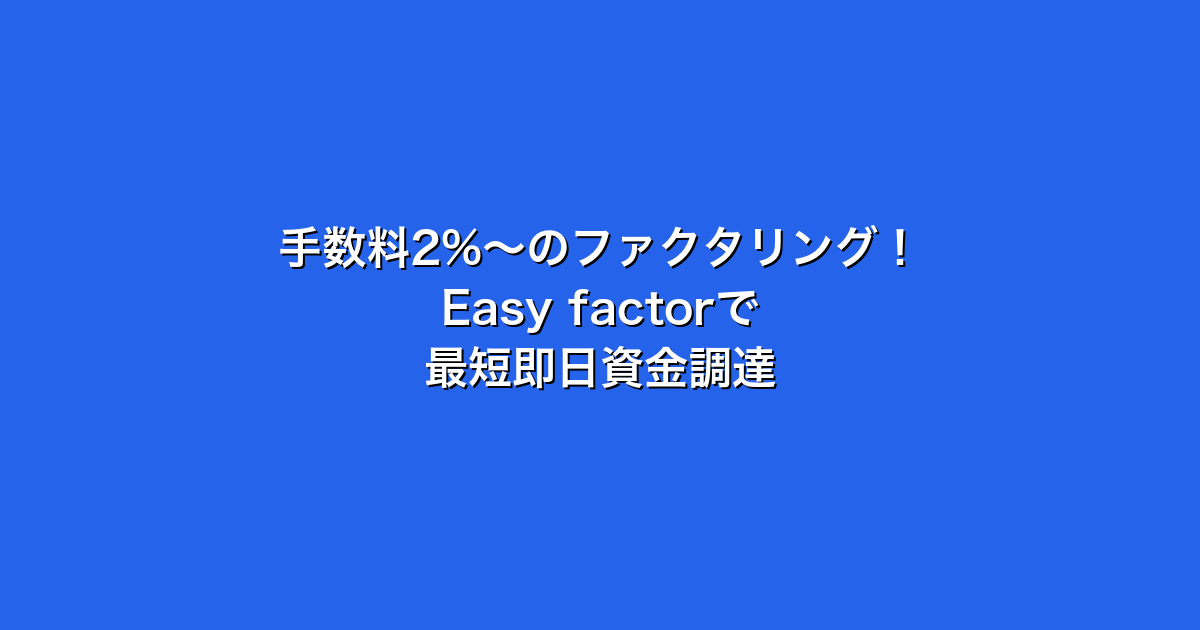 手数料2%〜のファクタリング！
Easy factorで
最短即日資金調達